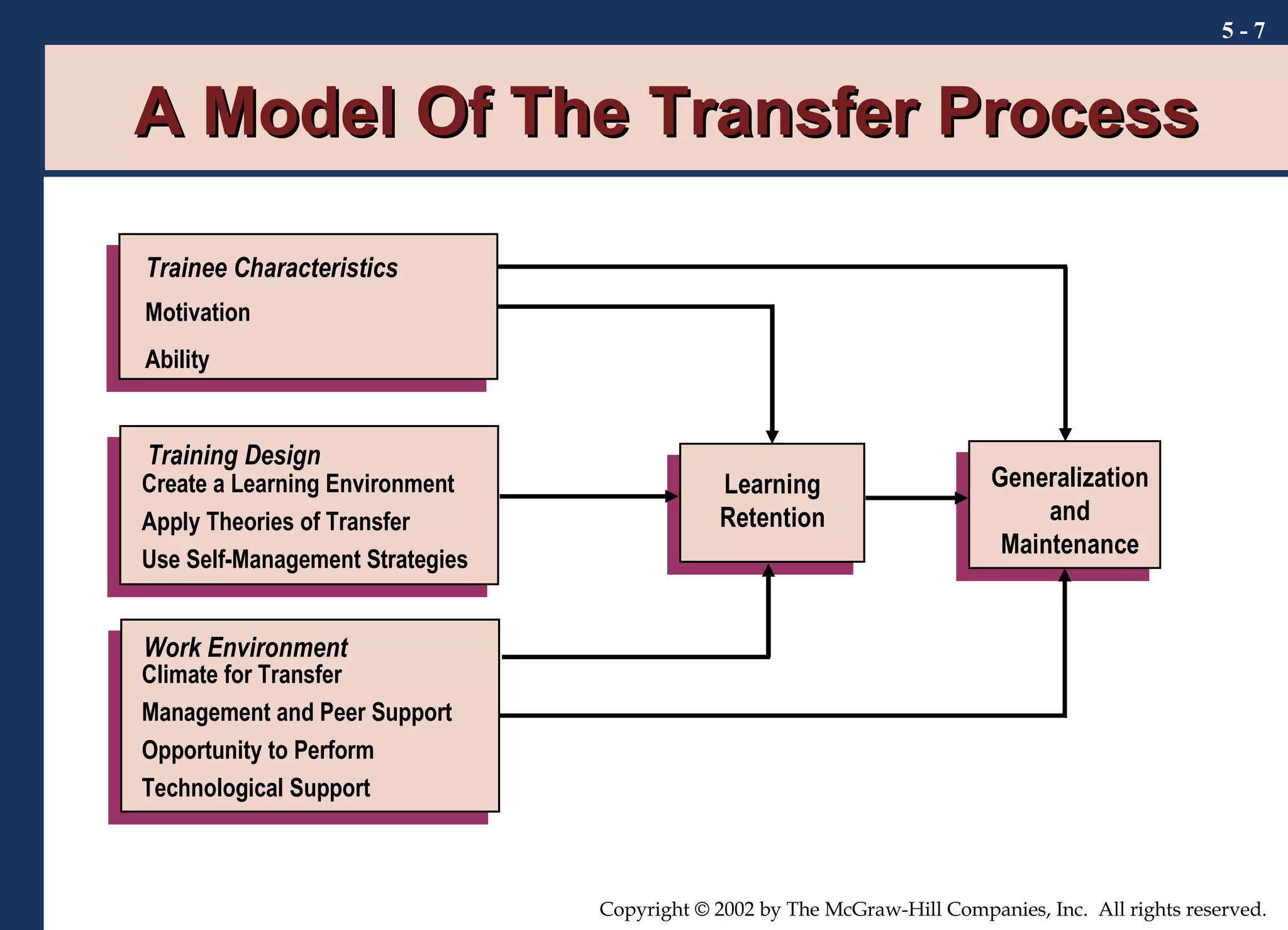 5 - 7

A Model Of The Transfer Process

Trainee Characteristics
Motivation
Ability

Training Design
Create a Learning Environment
Apply Theories of Transfer
Use Self-Management Strategies

Work Environment
Climate for Transfer
Management and Peer Support
Opportunity to Perform
Technological Support

Learning Retention

Generalization and Maintenance

Copyright © 2002 by The McGraw-Hill Companies, Inc. All rights reserved.